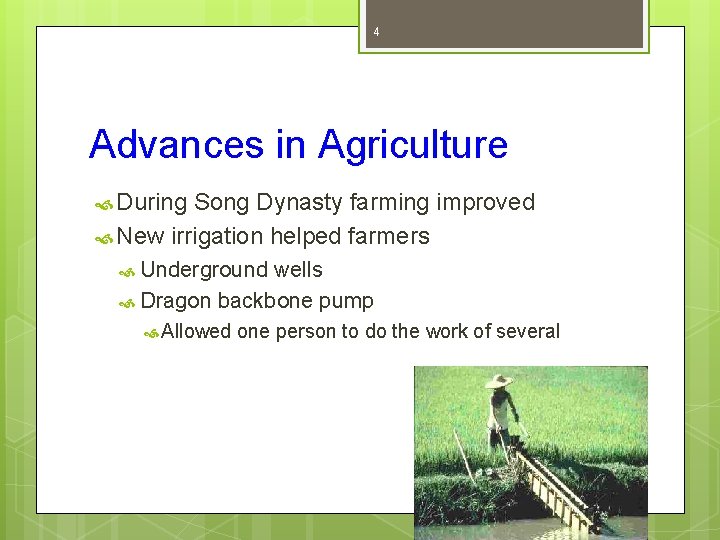 4

Advances in Agriculture

During Song Dynasty farming improved

New irrigation helped farmers

Underground wells

Dragon backbone pump

Allowed one person to do the work of several